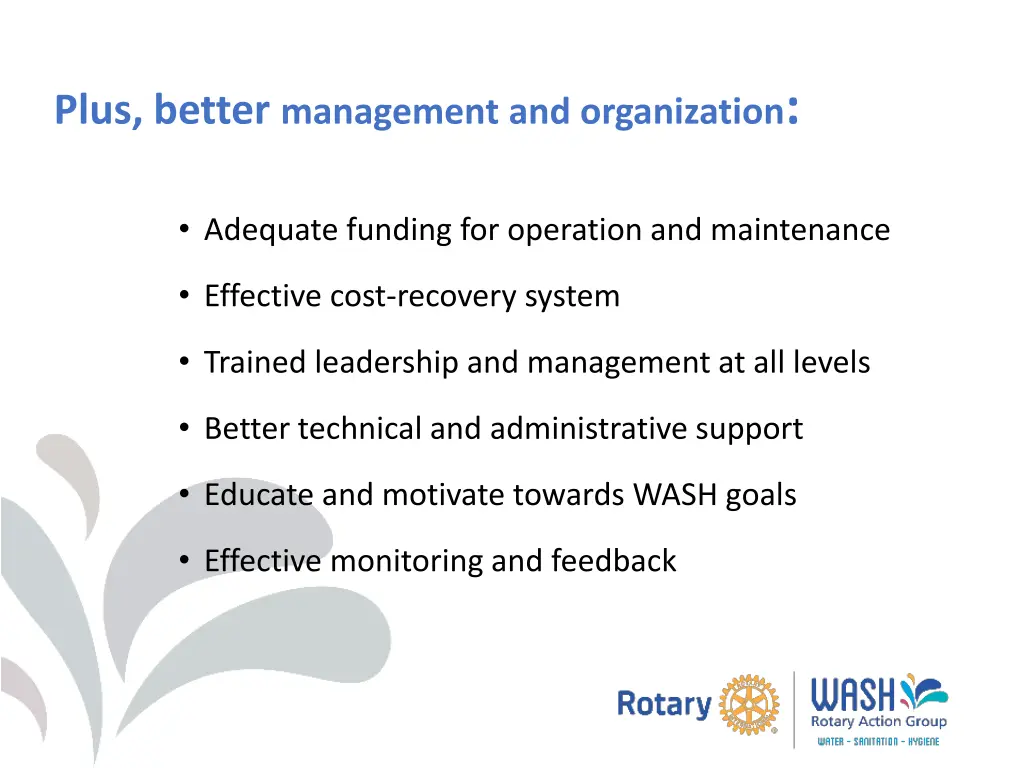 Plus, better management and organization:

• Adequate funding for operation and maintenance

• Effective cost-recovery system

• Trained leadership and management at all levels

• Better technical and administrative support

• Educate and motivate towards WASH goals

• Effective monitoring and feedback

Rotary

WASH
Rotary Action Group
WATER - SANITATION - HYGIENE